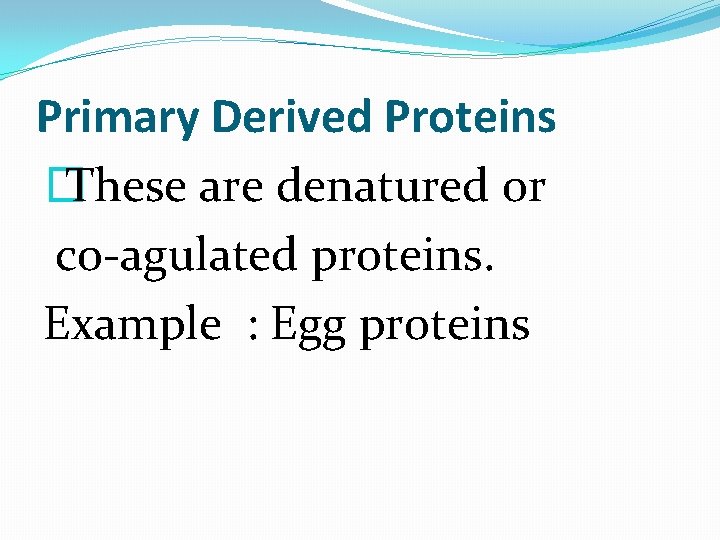 Primary Derived Proteins

These are denatured or co-agulated proteins.

Example : Egg proteins